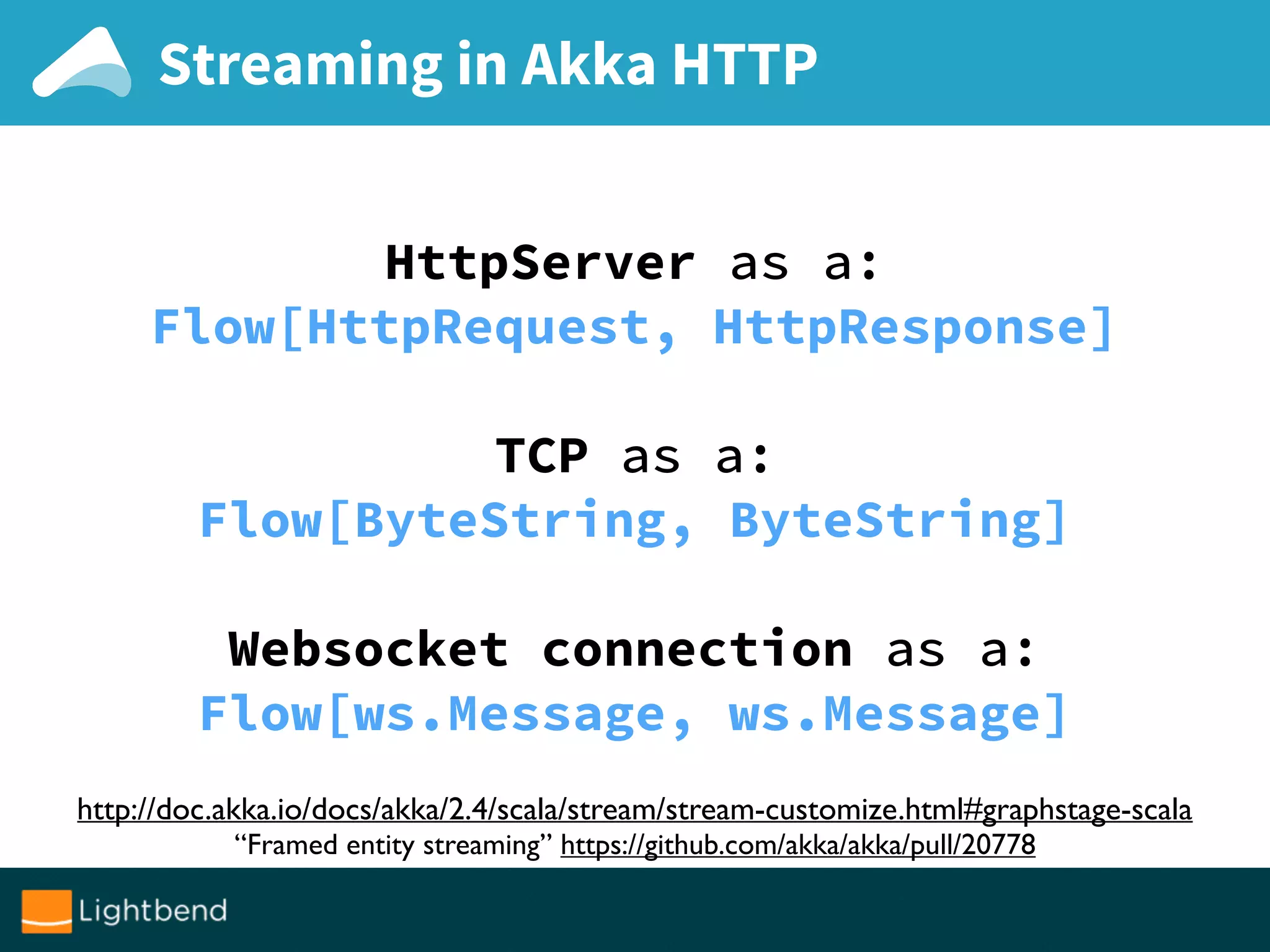 Streaming in Akka HTTP

HttpServer as a:
Flow[HttpRequest, HttpResponse]

TCP as a:
Flow[ByteString, ByteString]

Websocket connection as a:
Flow[ws.Message, ws.Message]

http://doc.akka.io/docs/akka/2.4/scala/stream/stream-customize.html#graphstage-scala
“Framed entity streaming” https://github.com/akka/akka/pull/20778

Lightbend